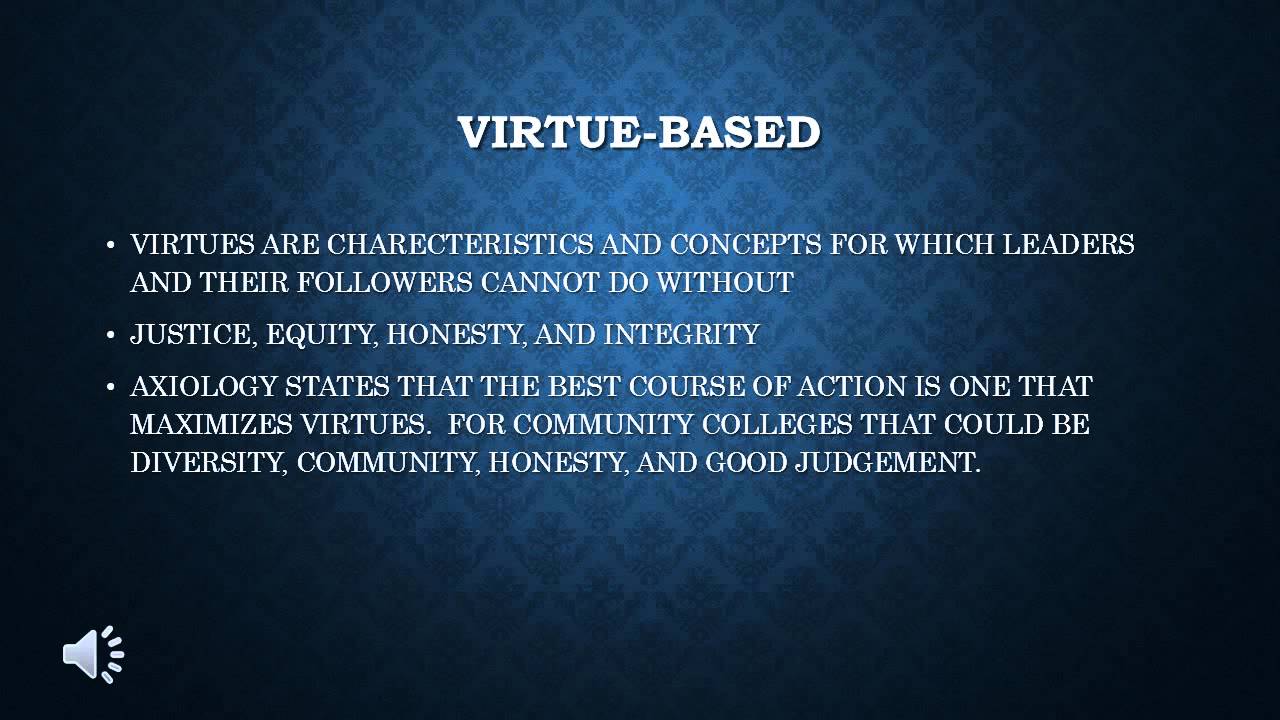 VIRTUE-BASED

• VIRTUES ARE CHARECTERISTICS AND CONCEPTS FOR WHICH LEADERS AND THEIR FOLLOWERS CANNOT DO WITHOUT

• JUSTICE, EQUITY, HONESTY, AND INTEGRITY

• AXIOLOGY STATES THAT THE BEST COURSE OF ACTION IS ONE THAT MAXIMIZES VIRTUES. FOR COMMUNITY COLLEGES THAT COULD BE DIVERSITY, COMMUNITY, HONESTY, AND GOOD JUDGEMENT.